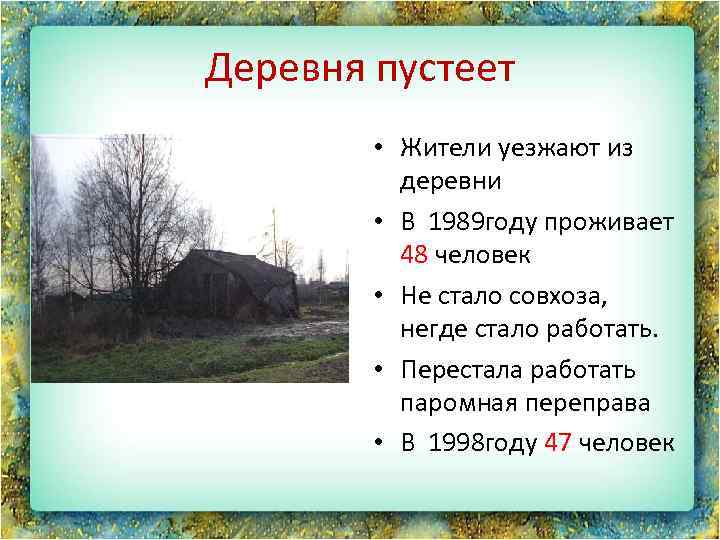 Деревня пустеет

• Жители уезжают из деревни
• В 1989году проживает 48 человек
• Не стало совхоза, негде стало работать.
• Перестала работать паромная переправа
• В 1998году 47 человек